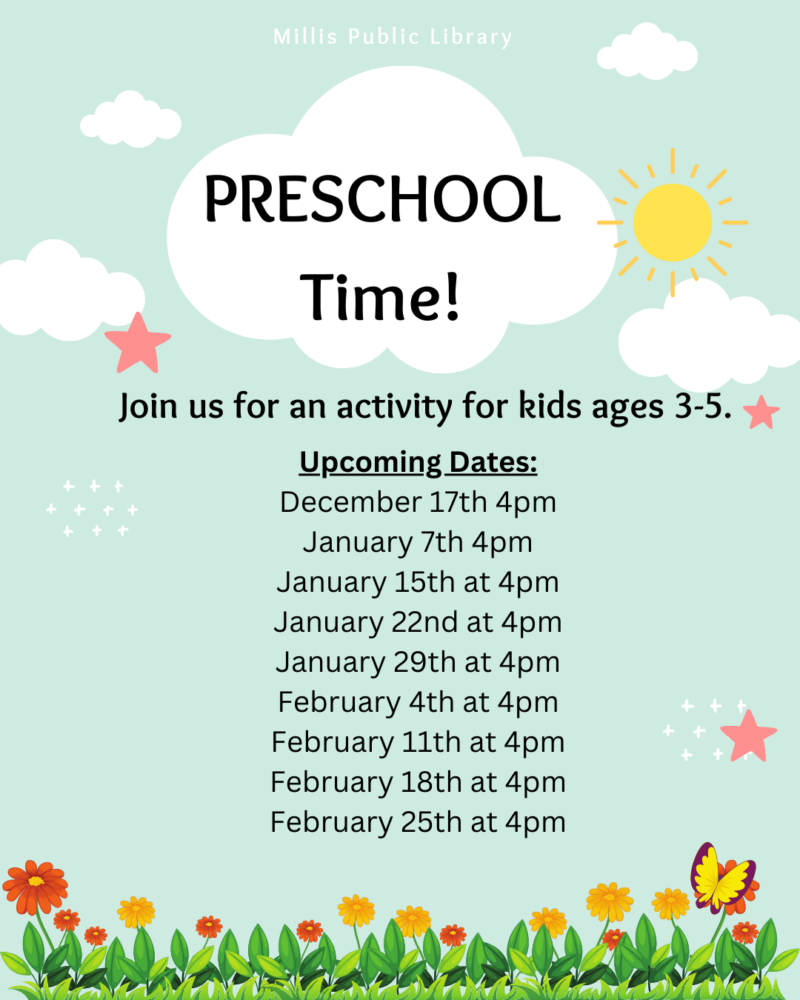 Millis Public Library

PRESCHOOL Time!

Join us for an activity for kids ages 3-5.

Upcoming Dates:
December 17th 4pm
January 7th 4pm
January 15th at 4pm
January 22nd at 4pm
January 29th at 4pm
February 4th at 4pm
February 11th at 4pm
February 18th at 4pm
February 25th at 4pm